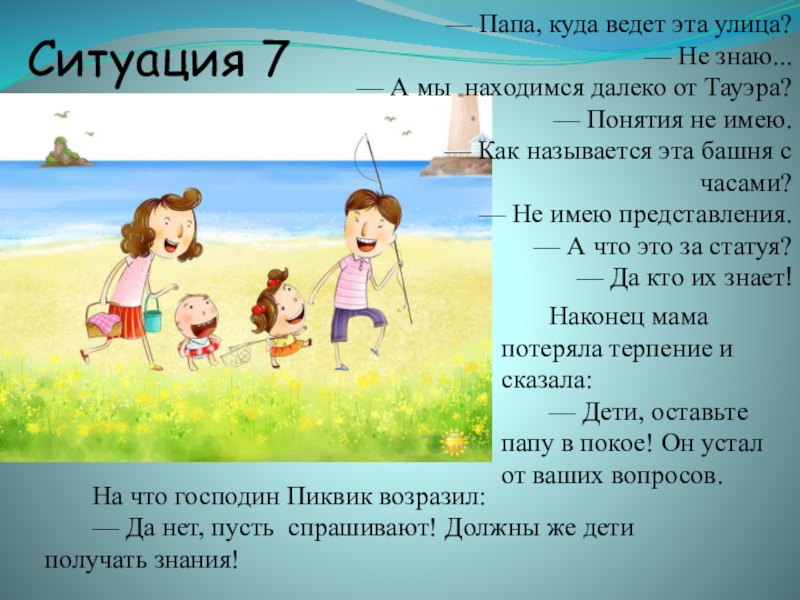 Ситуация 7

— Папа, куда ведет эта улица?
— Не знаю...
— А мы находимся далеко от Тауэра?
— Понятия не имею.
— Как называется эта башня с часами?
— Не имею представления.
— А что это за статуя?
— Да кто их знает!

Наконец мама потеряла терпение и сказала:
— Дети, оставьте папу в покое! Он устал от ваших вопросов.

На что господин Пиквик возразил:
— Да нет, пусть спрашивают! Должны же дети получать знания!